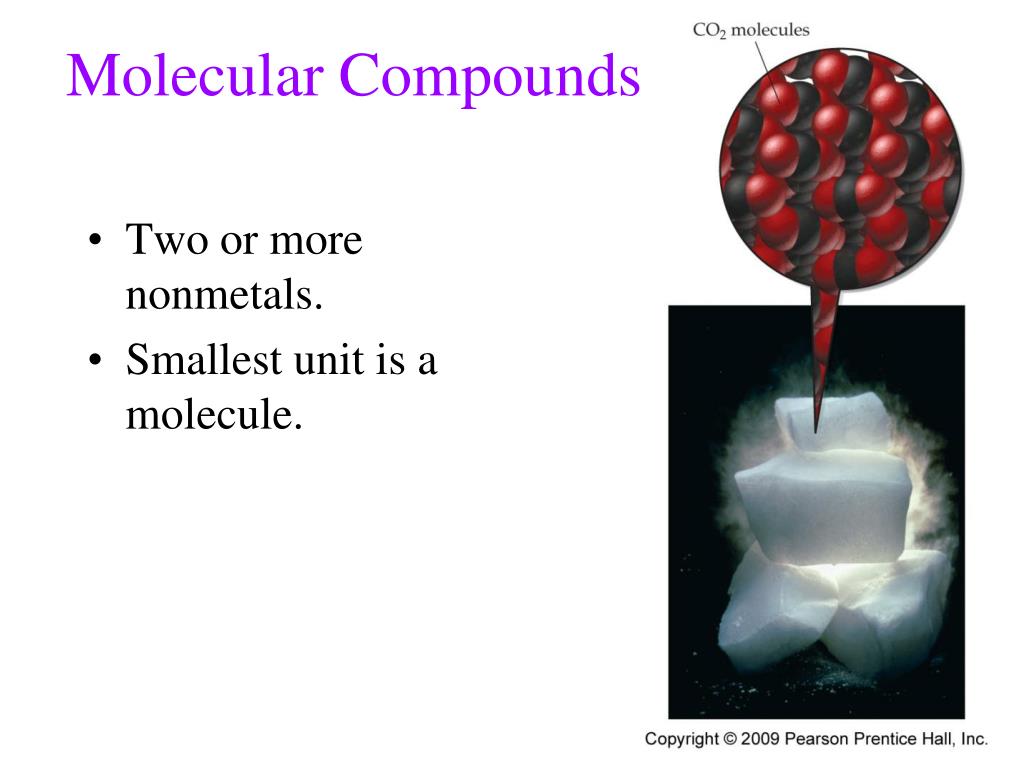 Molecular Compounds

$CO_2$ molecules

• Two or more nonmetals.
• Smallest unit is a molecule.

Copyright © 2009 Pearson Prentice Hall, Inc.